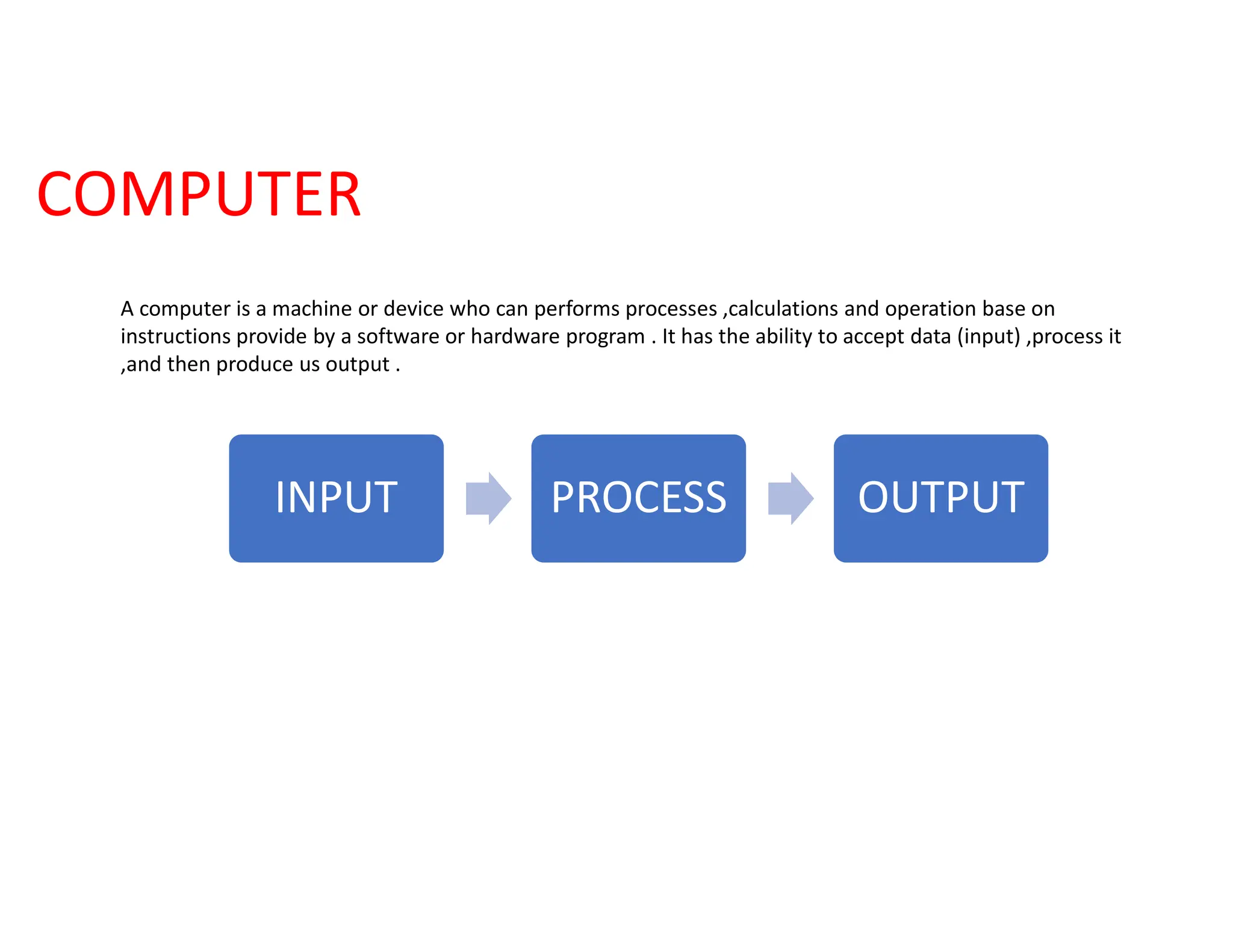 COMPUTER

A computer is a machine or device who can performs processes ,calculations and operation base on instructions provide by a software or hardware program . It has the ability to accept data (input) ,process it ,and then produce us output .

INPUT

PROCESS

OUTPUT